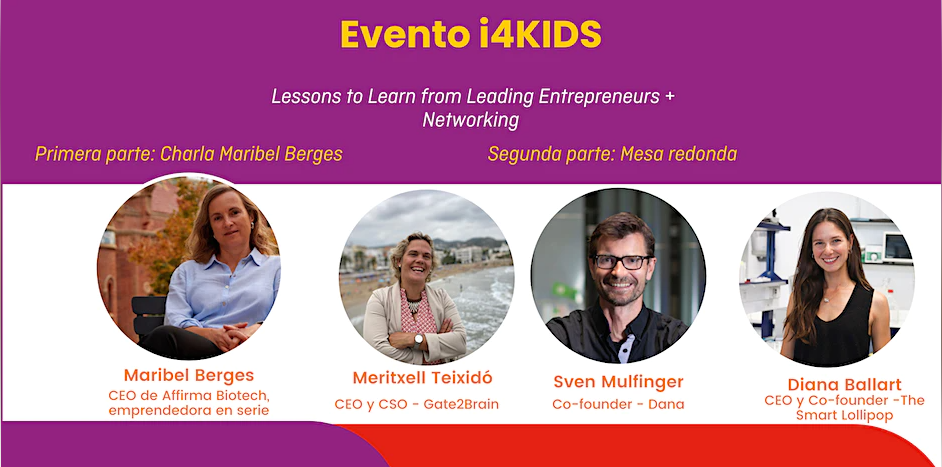 Evento i4KIDS

Lessons to Learn from Leading Entrepreneurs + Networking

Primera parte: Charla Maribel Berges

Segunda parte: Mesa redonda

Maribel Berges
CEO de Affirma Biotech, emprendedora en serie

Meritxell Teixidó
CEO y CSO - Gate2Brain

Sven Mulfinger
Co-founder - Dana

Diana Ballart
CEO y Co-founder -The Smart Lollipop